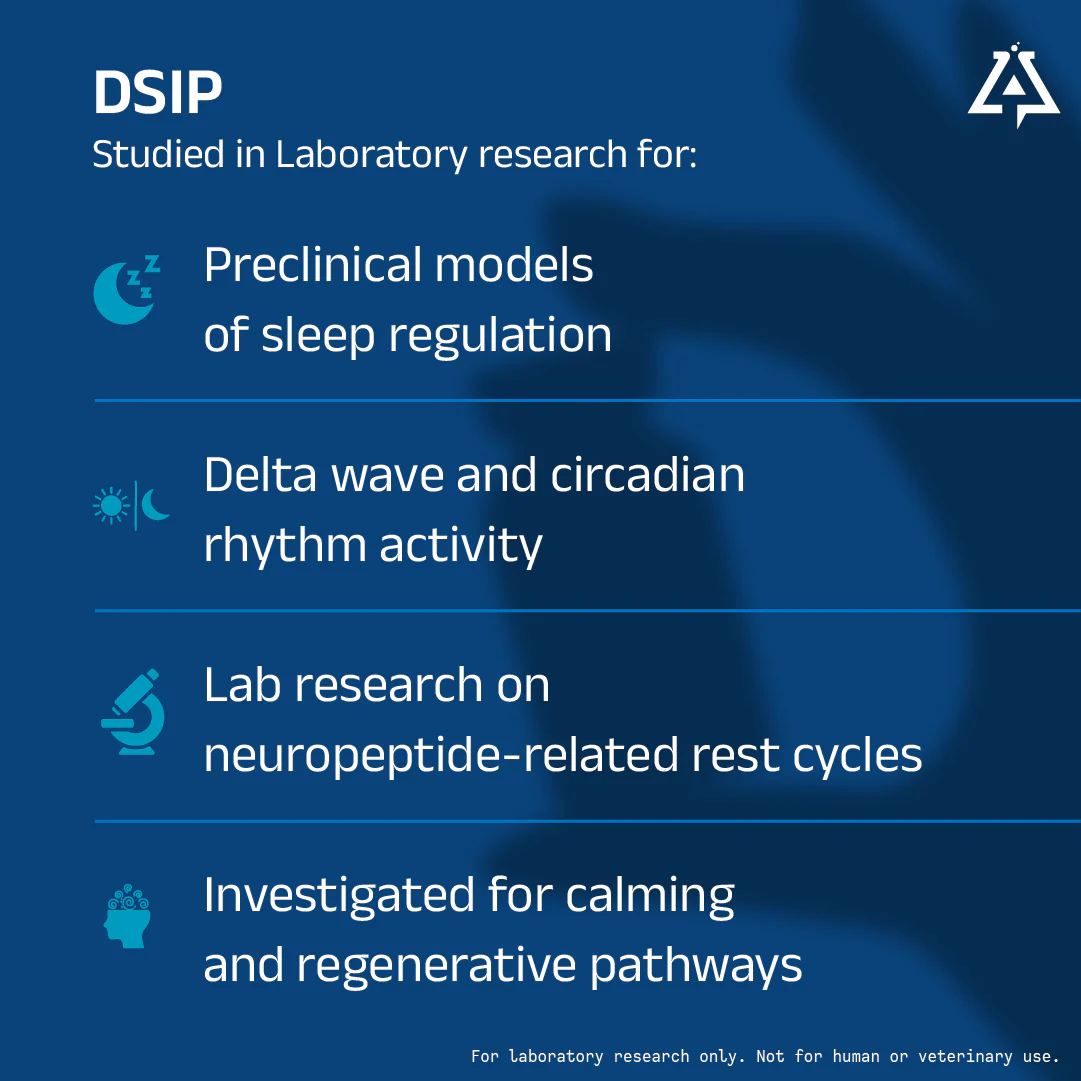 DSIP
Studied in Laboratory research for:

Preclinical models of sleep regulation

Delta wave and circadian rhythm activity

Lab research on neuropeptide-related rest cycles

Investigated for calming and regenerative pathways

For laboratory research only. Not for human or veterinary use.